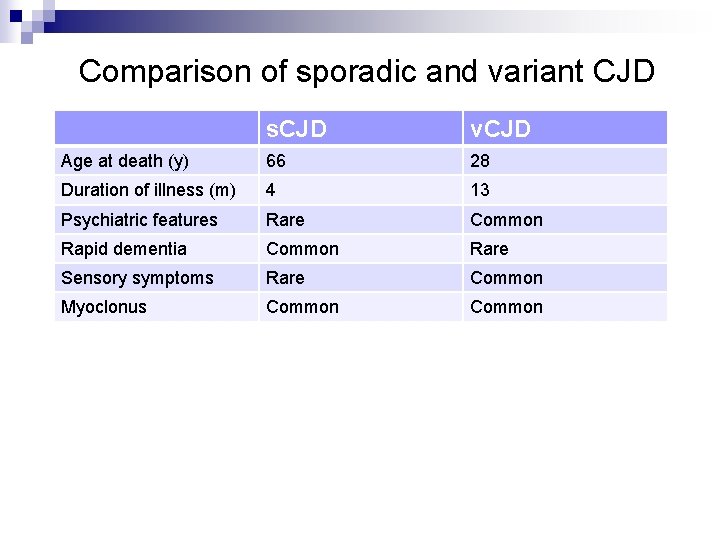 Comparison of sporadic and variant CJD

| | sCJD | vCJD |
|---|---|---|
| Age at death (y) | 66 | 28 |
| Duration of illness (m) | 4 | 13 |
| Psychiatric features | Rare | Common |
| Rapid dementia | Common | Rare |
| Sensory symptoms | Rare | Common |
| Myoclonus | Common | Common |